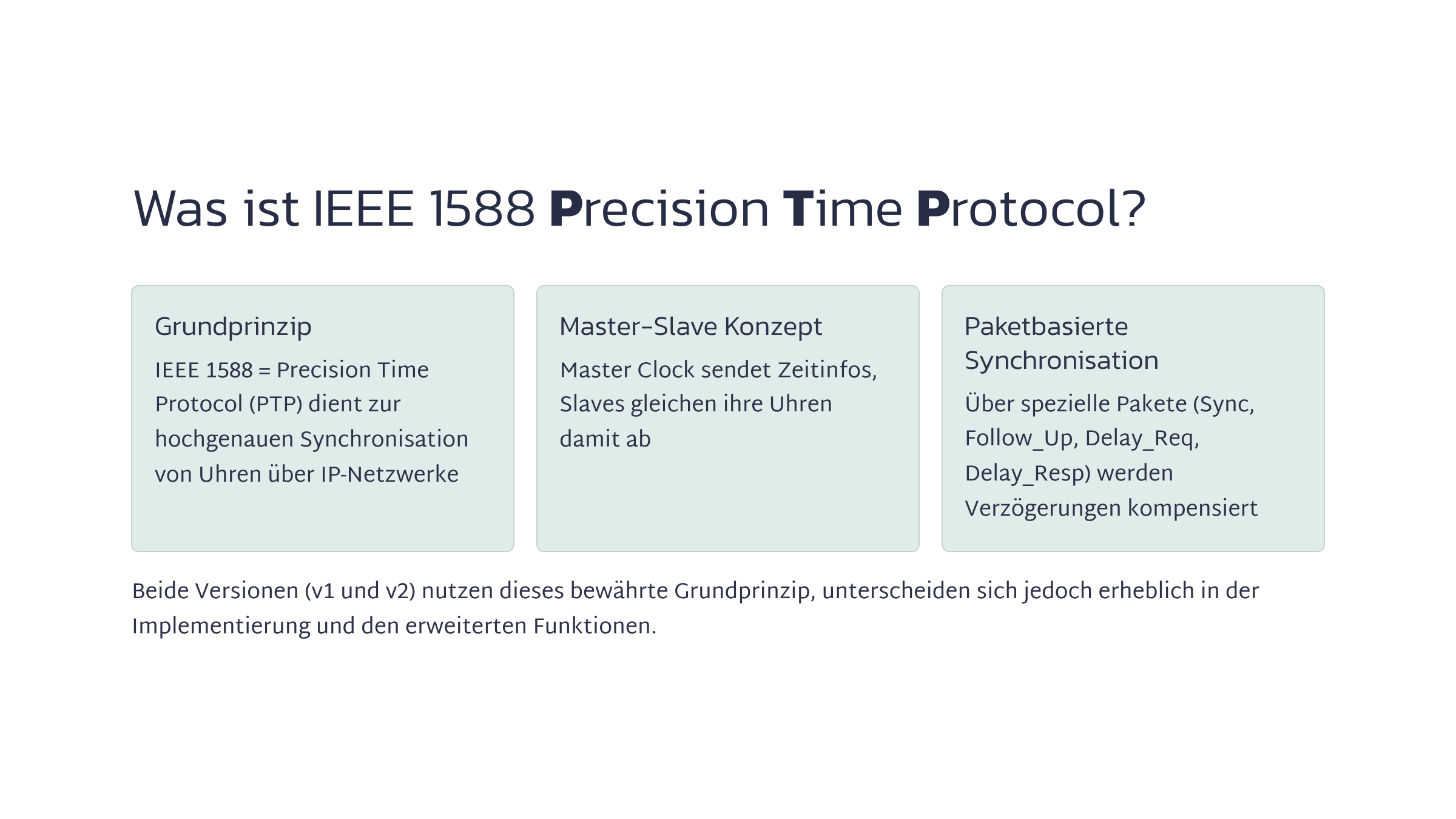 Was ist IEEE 1588 Precision Time Protocol?

Grundprinzip

IEEE 1588 = Precision Time Protocol (PTP) dient zur hochgenauen Synchronisation von Uhren über IP-Netzwerke

Master-Slave Konzept

Master Clock sendet Zeitinfos, Slaves gleichen ihre Uhren damit ab

Paketbasierte Synchronisation

Über spezielle Pakete (Sync, Follow_Up, Delay_Req, Delay_Resp) werden Verzögerungen kompensiert

Beide Versionen (v1 und v2) nutzen dieses bewährte Grundprinzip, unterscheiden sich jedoch erheblich in der Implementierung und den erweiterten Funktionen.